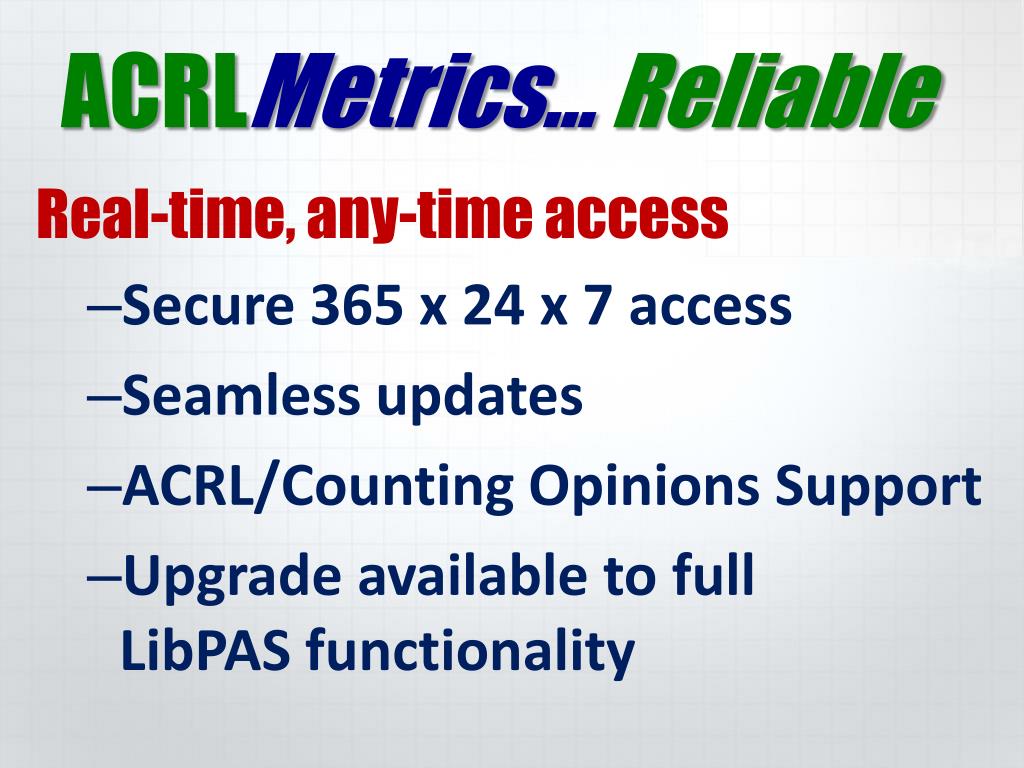 ACRLMetrics... Reliable

Real-time, any-time access

–Secure 365 x 24 x 7 access

–Seamless updates

–ACRL/Counting Opinions Support

–Upgrade available to full LibPAS functionality